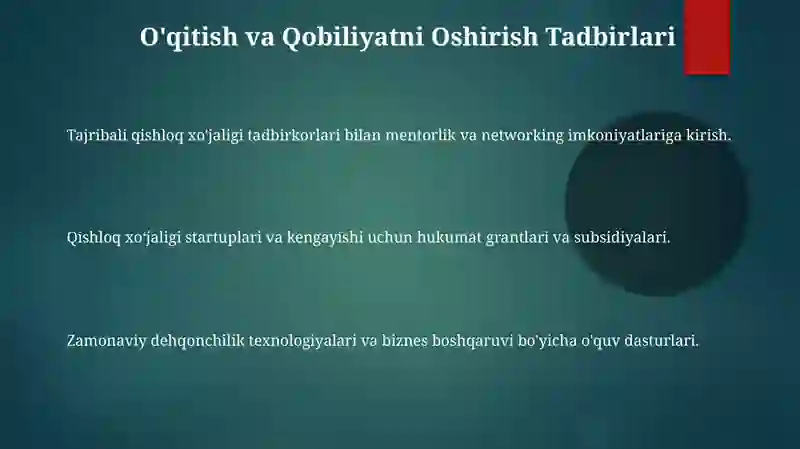 O'qitish va Qobiliyatni Oshirish Tadbirlari

Tajribali qishloq xo'jaligi tadbirkorlari bilan mentorlik va networking imkoniyatlariga kirish.

Qishloq xo'jaligi startuplari va kengayishi uchun hukumat grantlari va subsidiyalari.

Zamonaviy dehqonchilik texnologiyalari va biznes boshqaruvi bo'yicha o'quv dasturlari.